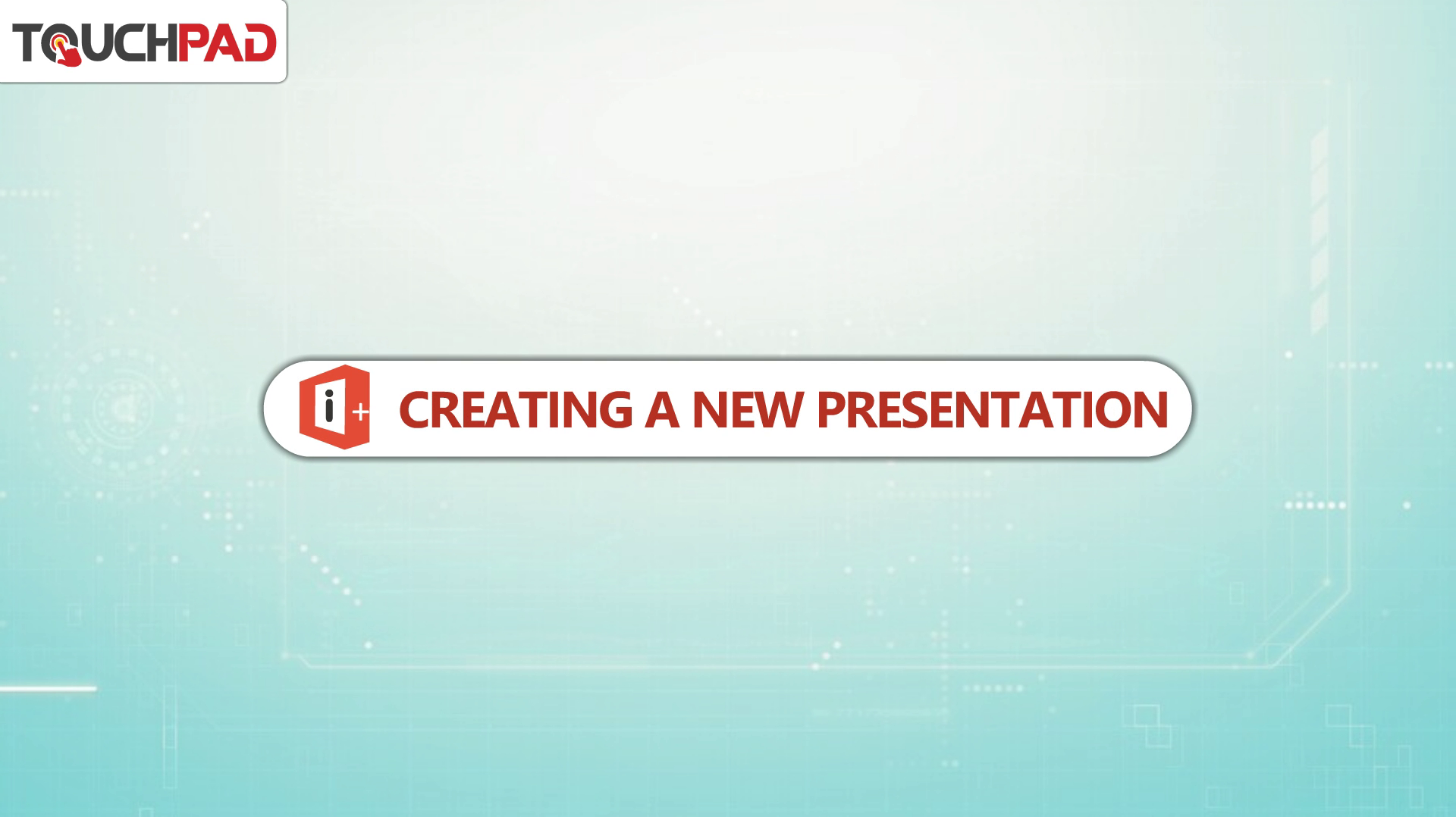 TOUCHPAD

i+ CREATING A NEW PRESENTATION